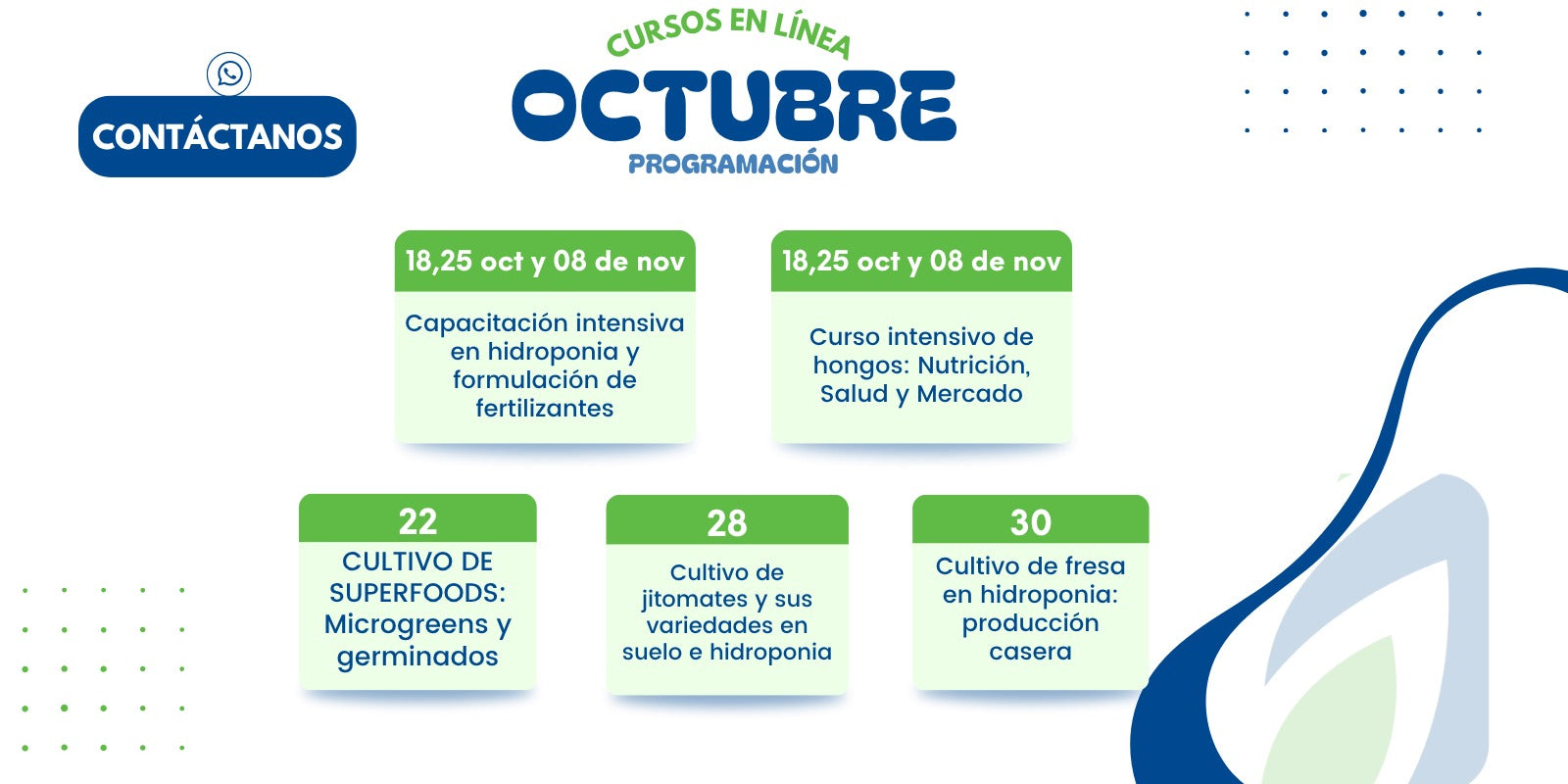 CONTÁCTANOS

CURSOS EN LÍNEA
OCTUBRE
PROGRAMACIÓN

18,25 oct y 08 de nov
Capacitación intensiva en hidroponia y formulación de fertilizantes

18,25 oct y 08 de nov
Curso intensivo de hongos: Nutrición, Salud y Mercado

22
CULTIVO DE SUPERFOODS: Microgreens y germinados

28
Cultivo de jitomates y sus variedades en suelo e hidroponia

30
Cultivo de fresa en hidroponia: producción casera